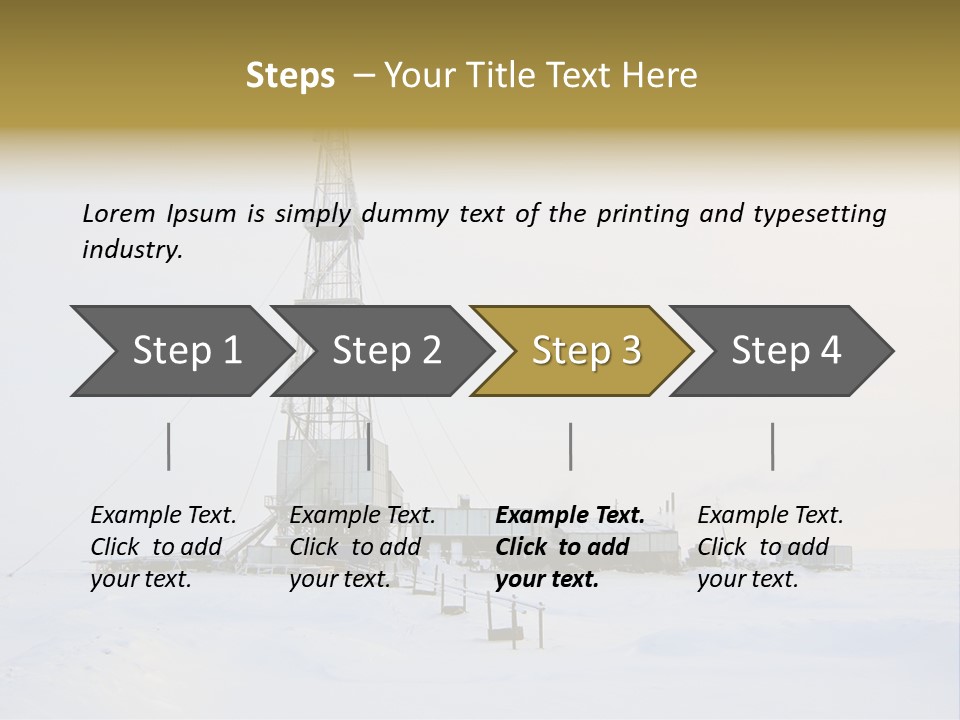 Steps – Your Title Text Here

Lorem Ipsum is simply dummy text of the printing and typesetting industry.

Step 1

Step 2

Step 3

Step 4

Example Text. Click to add your text.

Example Text. Click to add your text.

Example Text. Click to add your text.

Example Text. Click to add your text.